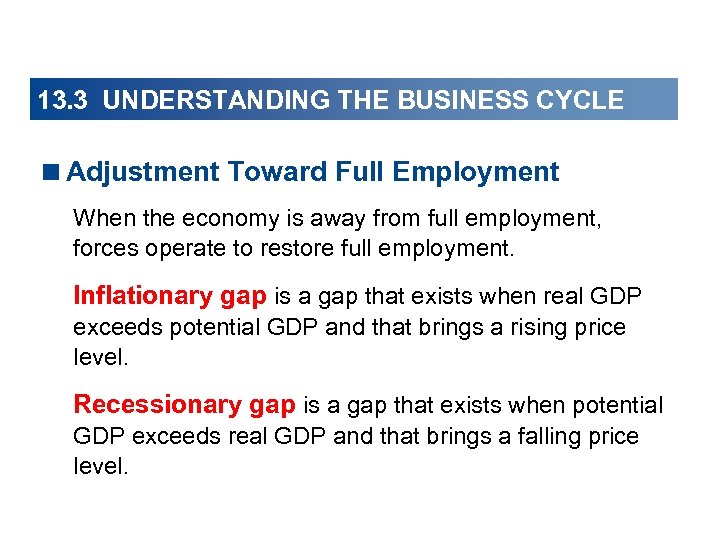 13.3 UNDERSTANDING THE BUSINESS CYCLE

■ Adjustment Toward Full Employment

When the economy is away from full employment, forces operate to restore full employment.

Inflationary gap is a gap that exists when real GDP exceeds potential GDP and that brings a rising price level.

Recessionary gap is a gap that exists when potential GDP exceeds real GDP and that brings a falling price level.